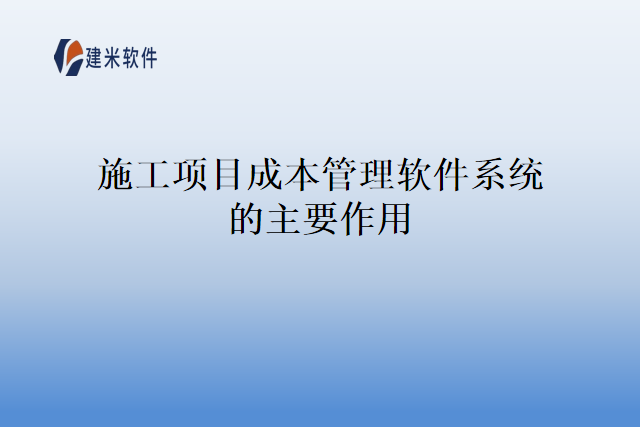 建米软件

施工项目成本管理软件系统的主要作用